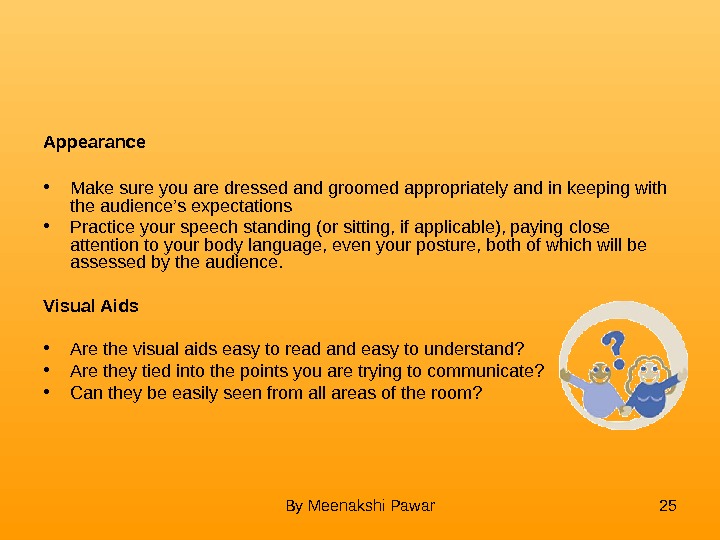 Appearance

• Make sure you are dressed and groomed appropriately and in keeping with the audience's expectations
• Practice your speech standing (or sitting, if applicable), paying close attention to your body language, even your posture, both of which will be assessed by the audience.

Visual Aids

• Are the visual aids easy to read and easy to understand?
• Are they tied into the points you are trying to communicate?
• Can they be easily seen from all areas of the room?

?

By Meenakshi Pawar

25